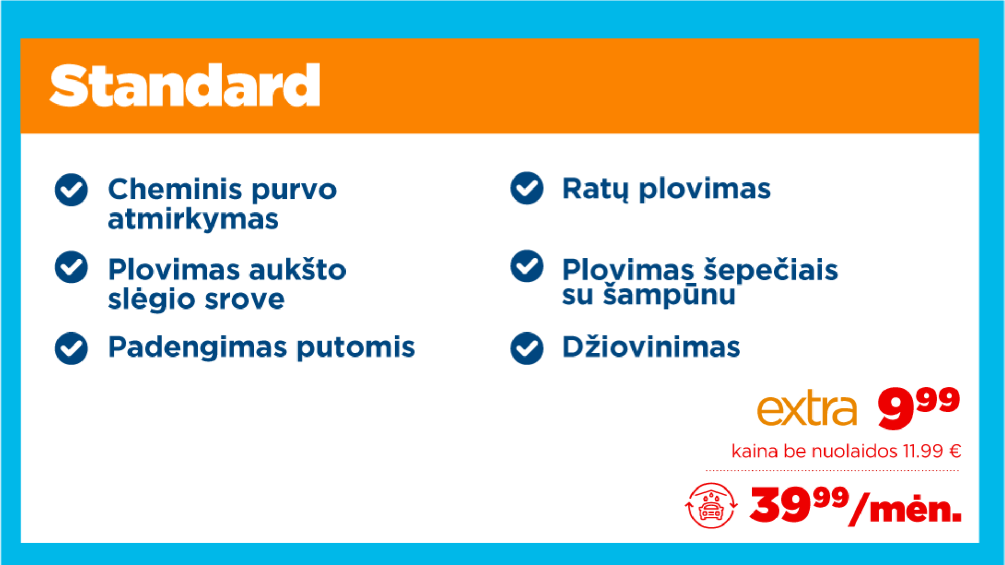 Standard

Cheminis purvo atmirkymas

Plovimas aukšto slėgio srove

Padengimas putomis

Ratų plovimas

Plovimas šepečiais su šampūnu

Džiovinimas

extra $9^{99}$

kaina be nuolaidos 11.99 €

$39^{99}$/mėn.